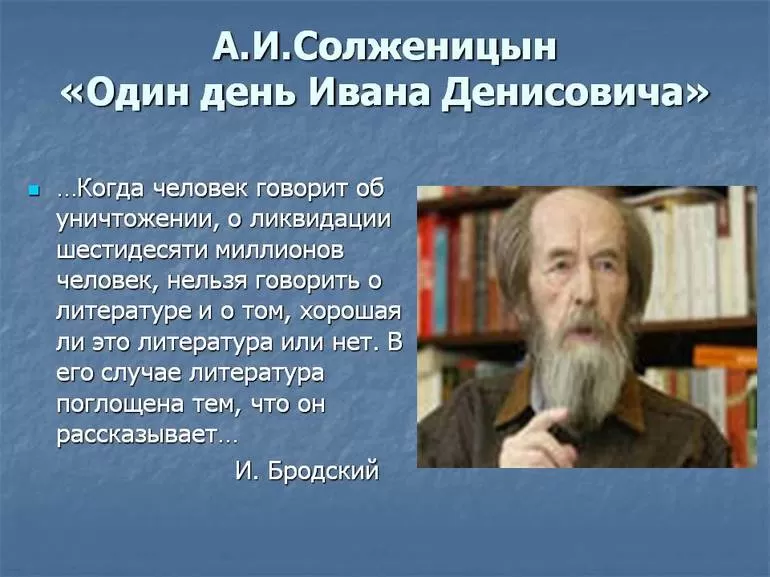 А.И.Солженицын
«Один день Ивана Денисовича»

…Когда человек говорит об уничтожении, о ликвидации шестидесяти миллионов человек, нельзя говорить о литературе и о том, хорошая ли это литература или нет. В его случае литература поглощена тем, что он рассказывает…

И. Бродский